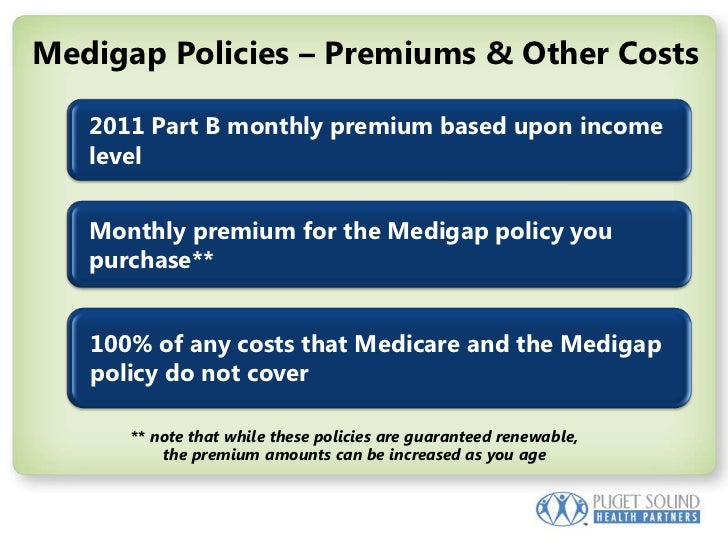 Medigap Policies – Premiums & Other Costs

2011 Part B monthly premium based upon income level

Monthly premium for the Medigap policy you purchase**

100% of any costs that Medicare and the Medigap policy do not cover

** note that while these policies are guaranteed renewable, the premium amounts can be increased as you age

PUGET SOUND
HEALTH PARTNERS